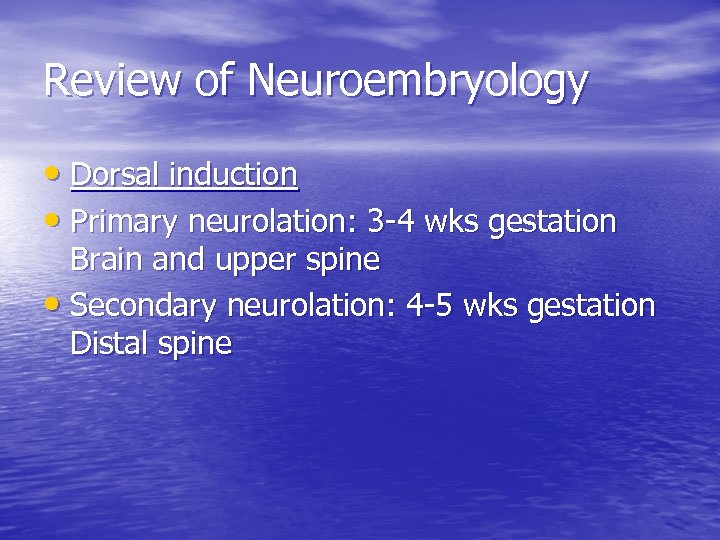 Review of Neuroembryology

• Dorsal induction
• Primary neurolation: 3-4 wks gestation
Brain and upper spine
• Secondary neurolation: 4-5 wks gestation
Distal spine